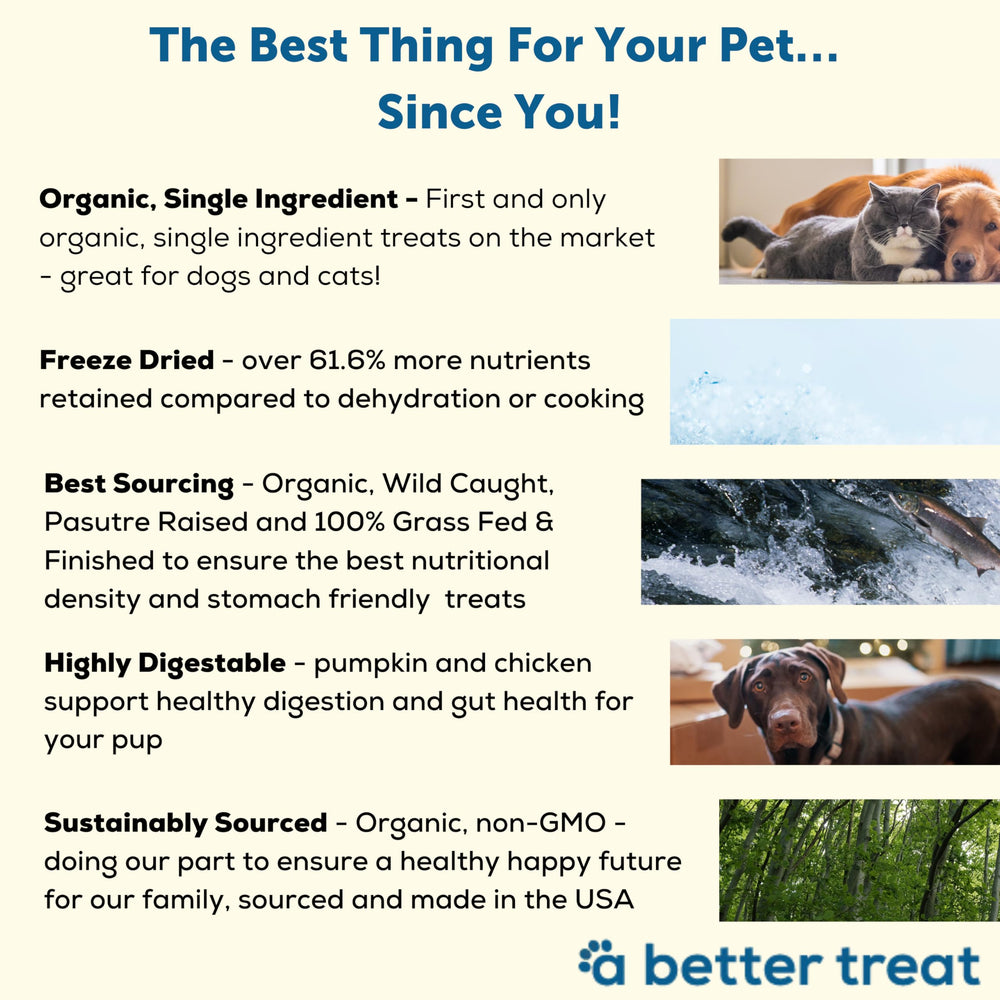 The Best Thing For Your Pet... Since You!

Organic, Single Ingredient - First and only organic, single ingredient treats on the market - great for dogs and cats!

Freeze Dried - over 61.6% more nutrients retained compared to dehydration or cooking

Best Sourcing - Organic, Wild Caught, Pasutre Raised and 100% Grass Fed & Finished to ensure the best nutritional density and stomach friendly treats

Highly Digestable - pumpkin and chicken support healthy digestion and gut health for your pup

Sustainably Sourced - Organic, non-GMO - doing our part to ensure a healthy happy future for our family, sourced and made in the USA

a better treat